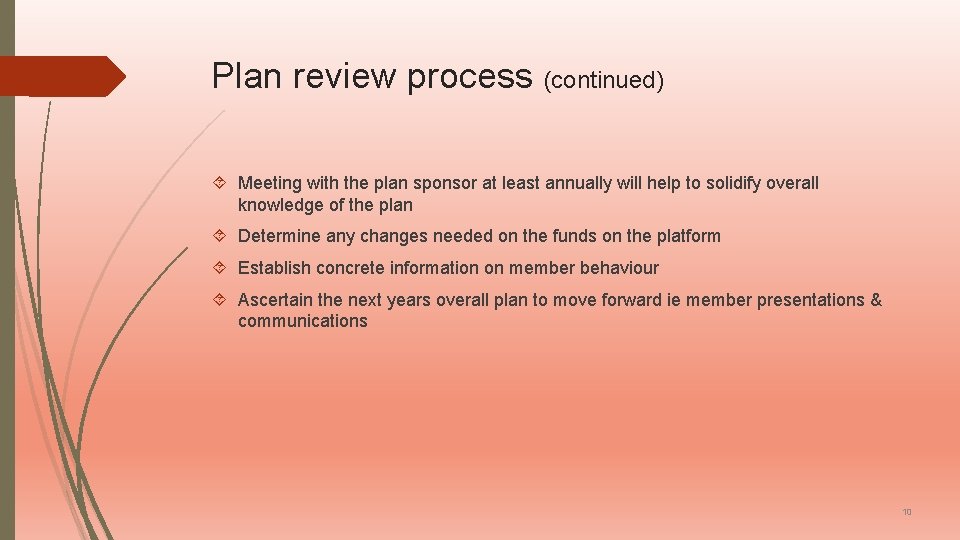 Plan review process (continued)

Meeting with the plan sponsor at least annually will help to solidify overall knowledge of the plan

Determine any changes needed on the funds on the platform

Establish concrete information on member behaviour

Ascertain the next years overall plan to move forward ie member presentations & communications

10